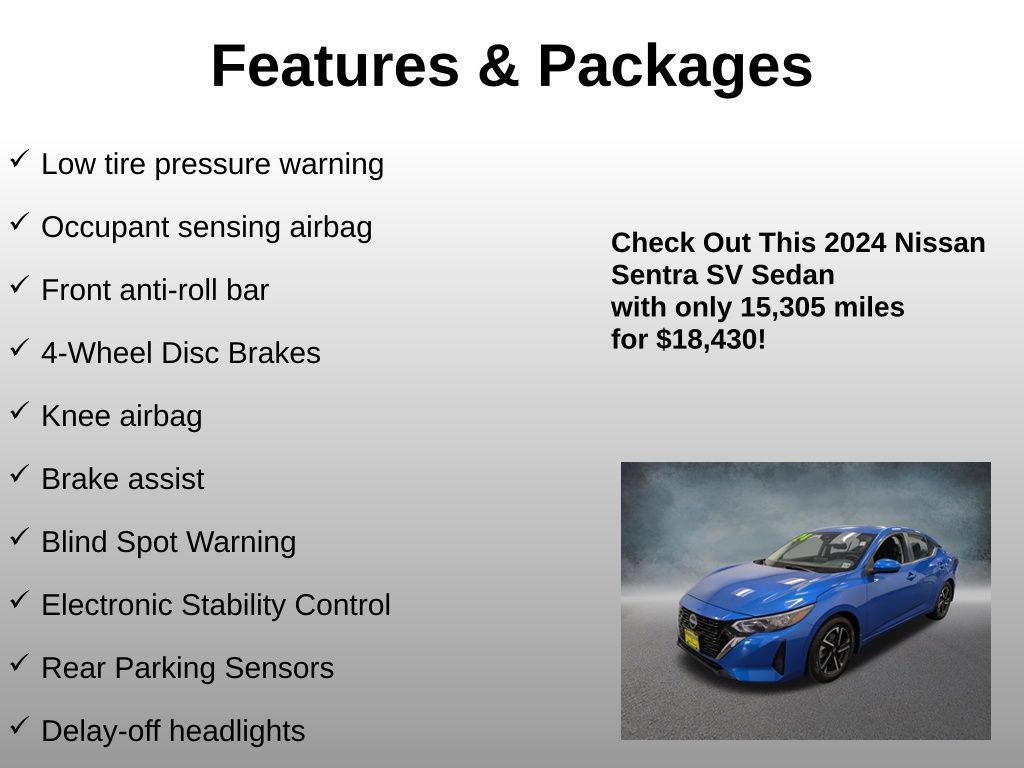 Features & Packages

✓ Low tire pressure warning

✓ Occupant sensing airbag

✓ Front anti-roll bar

✓ 4-Wheel Disc Brakes

✓ Knee airbag

✓ Brake assist

✓ Blind Spot Warning

✓ Electronic Stability Control

✓ Rear Parking Sensors

✓ Delay-off headlights

Check Out This 2024 Nissan Sentra SV Sedan with only 15,305 miles for $18,430!